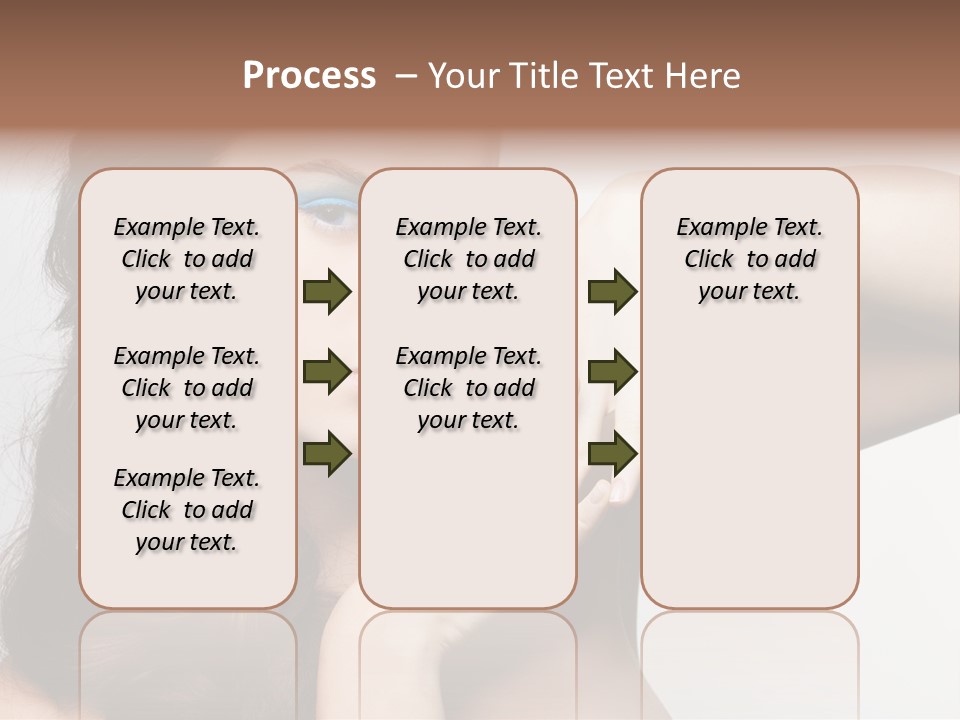 Process – Your Title Text Here

Example Text. Click to add your text.

Example Text. Click to add your text.

Example Text. Click to add your text.

Example Text. Click to add your text.

Example Text. Click to add your text.

Example Text. Click to add your text.